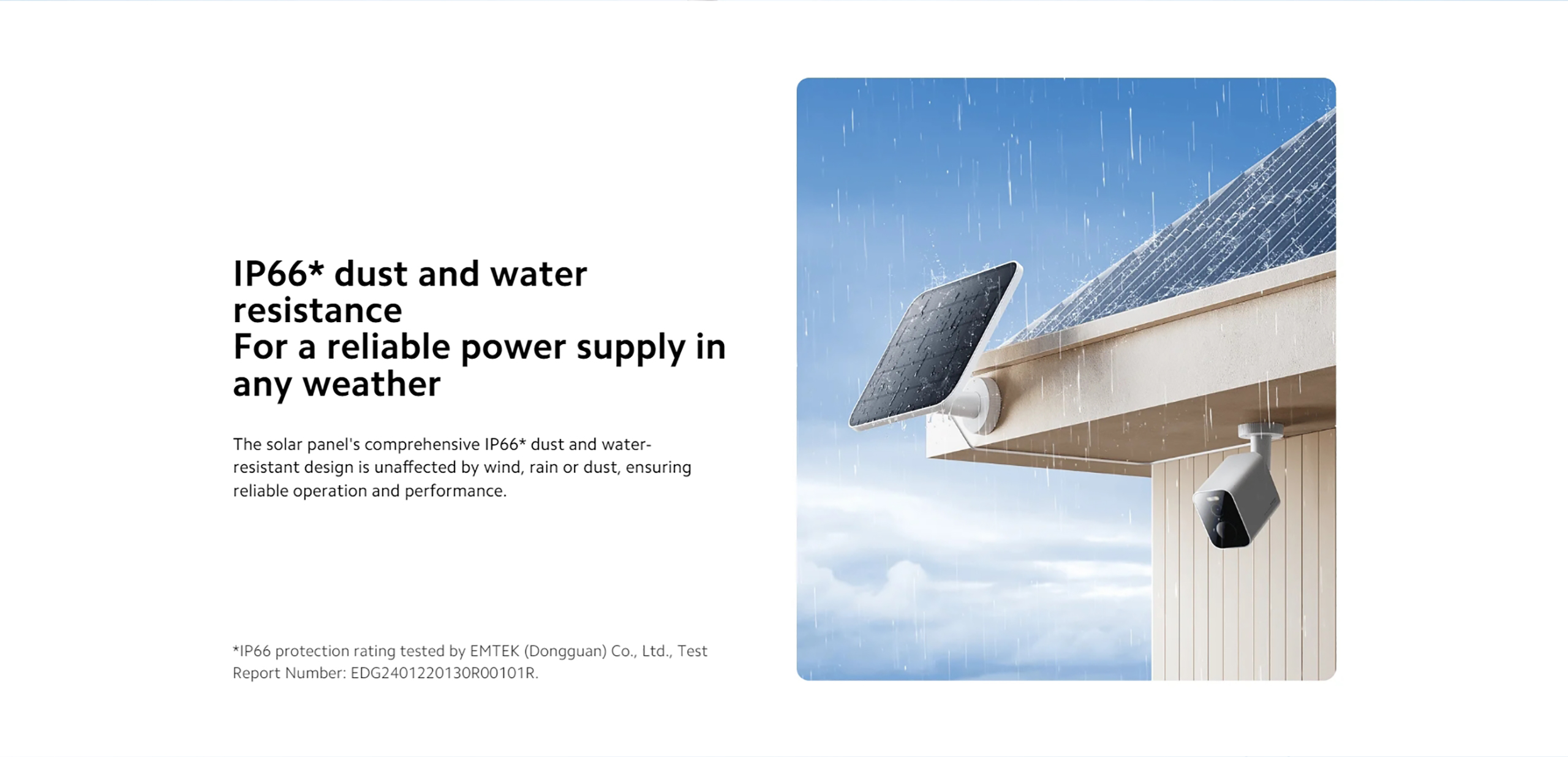 IP66* dust and water resistance
For a reliable power supply in any weather

The solar panel's comprehensive IP66* dust and water-resistant design is unaffected by wind, rain or dust, ensuring reliable operation and performance.

*IP66 protection rating tested by EMTEK (Dongguan) Co., Ltd., Test Report Number: EDG2401220130R00101R.